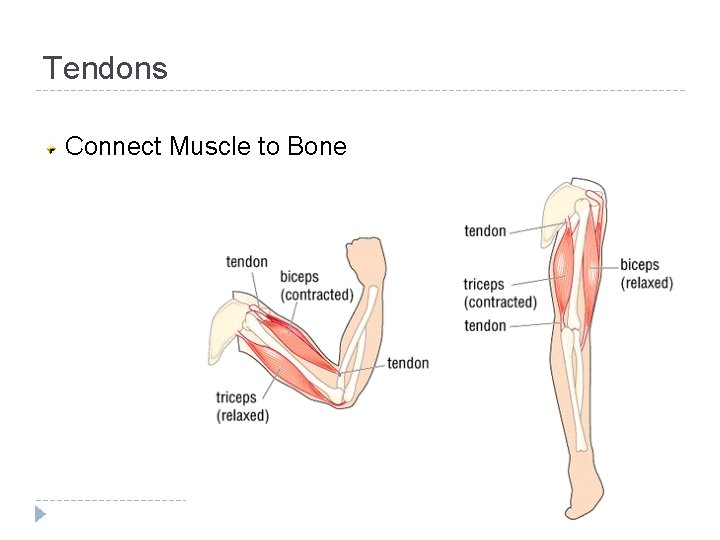 Tendons

Connect Muscle to Bone

tendon
biceps (contracted)
tendon
triceps (relaxed)

tendon
triceps (contracted)
tendon
biceps (relaxed)